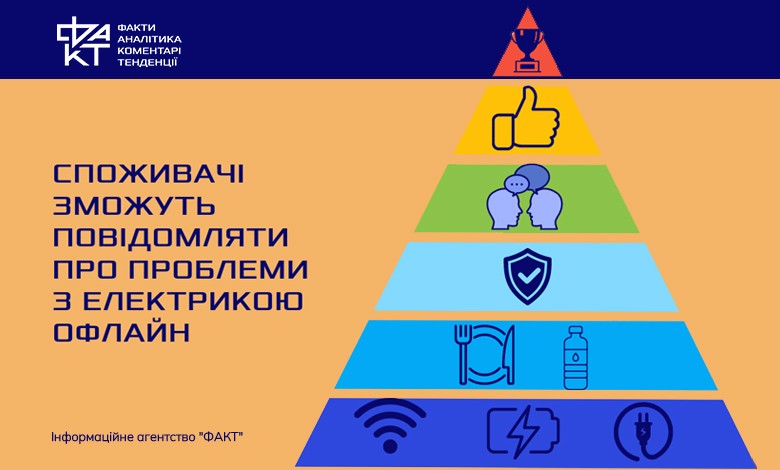 ФАКТ
ФАКТИ
АНАЛІТИКА
КОМЕНТАРІ
ТЕНДЕНЦІЇ

СПОЖИВАЧІ ЗМОЖУТЬ ПОВІДОМЛЯТИ ПРО ПРОБЛЕМИ З ЕЛЕКТРИКОЮ ОФЛАЙН

Інформаційне агентство "ФАКТ"